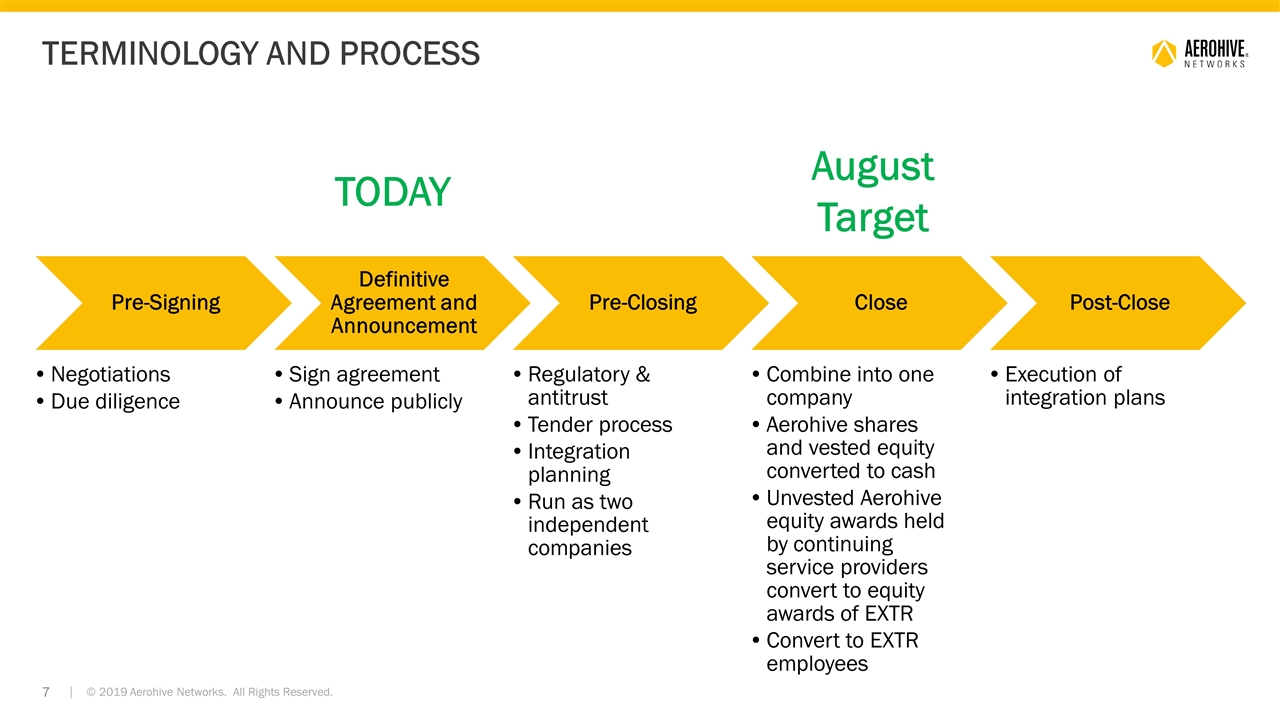 TERMINOLOGY AND PROCESS

AEROHIVE NETWORKS

TODAY

August Target

Pre-Signing

Definitive Agreement and Announcement

Pre-Closing

Close

Post-Close

• Negotiations
• Due diligence

• Sign agreement
• Announce publicly

• Regulatory & antitrust
• Tender process
• Integration planning
• Run as two independent companies

• Combine into one company
• Aerohive shares and vested equity converted to cash
• Unvested Aerohive equity awards held by continuing service providers convert to equity awards of EXTR
• Convert to EXTR employees

• Execution of integration plans

7 | © 2019 Aerohive Networks. All Rights Reserved.